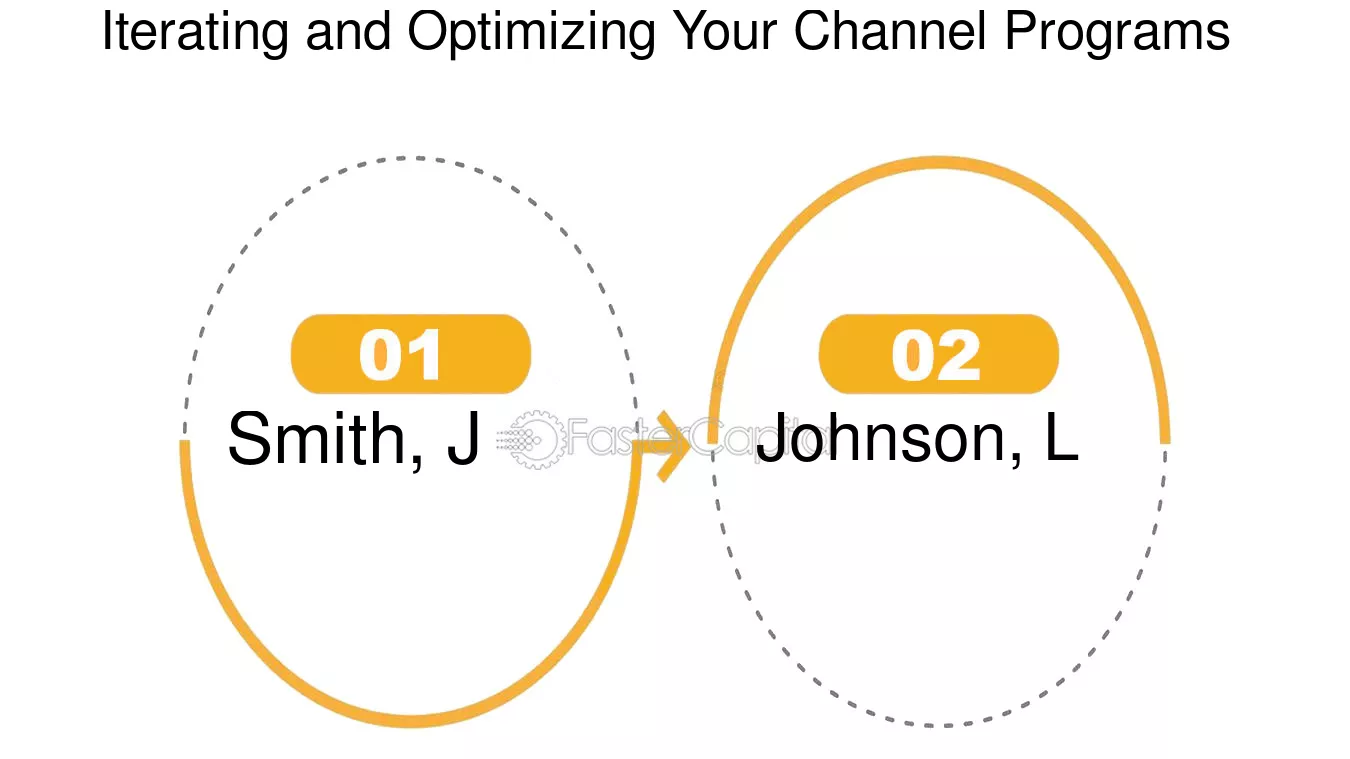 Iterating and Optimizing Your Channel Programs

01
Smith, J

FasterCapital

02
Johnson, L